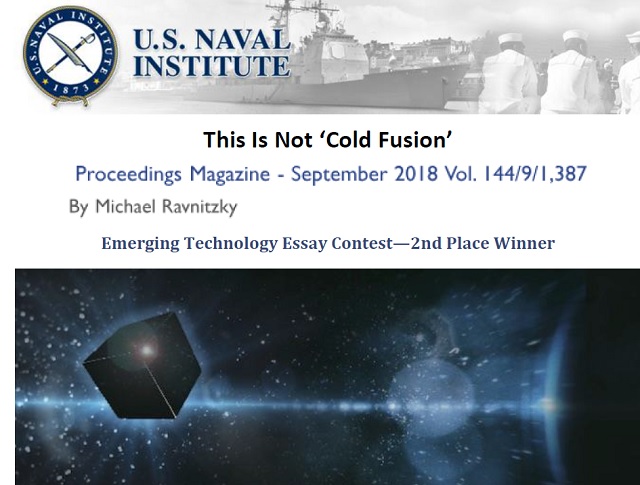 U.S. NAVAL INSTITUTE 1873

U.S. NAVAL INSTITUTE

This Is Not 'Cold Fusion'

Proceedings Magazine - September 2018 Vol. 144/9/1,387

By Michael Ravnitzky

Emerging Technology Essay Contest—2nd Place Winner